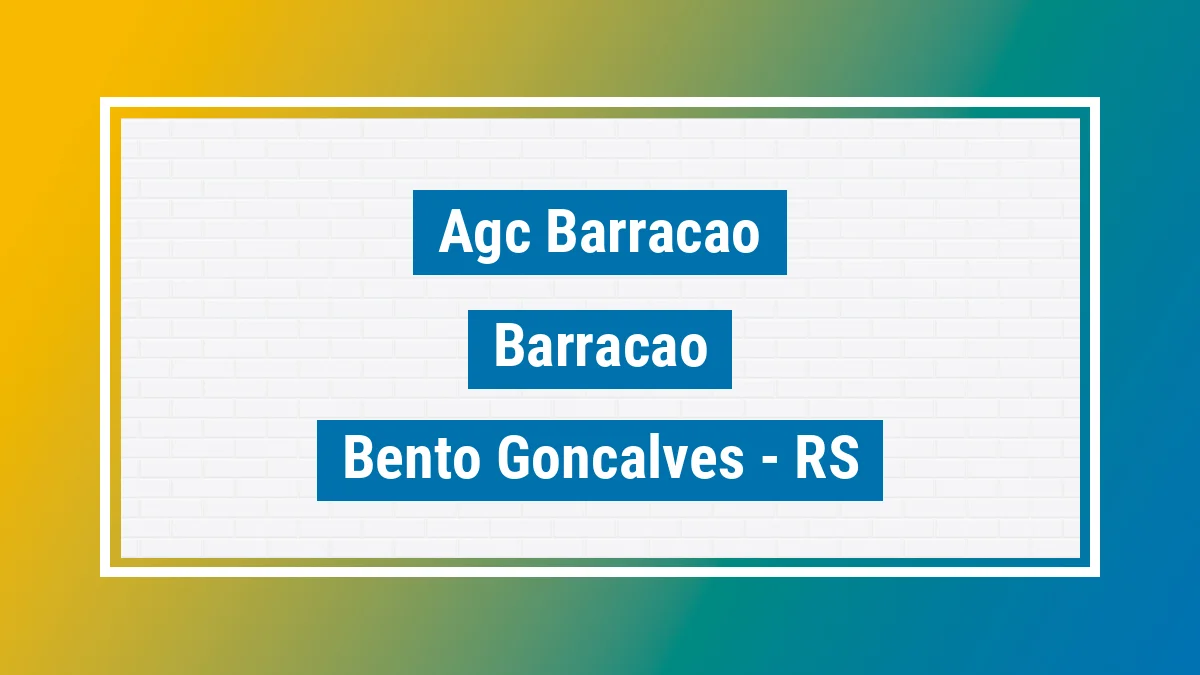 Agc Barracao

Barracao

Bento Goncalves - RS